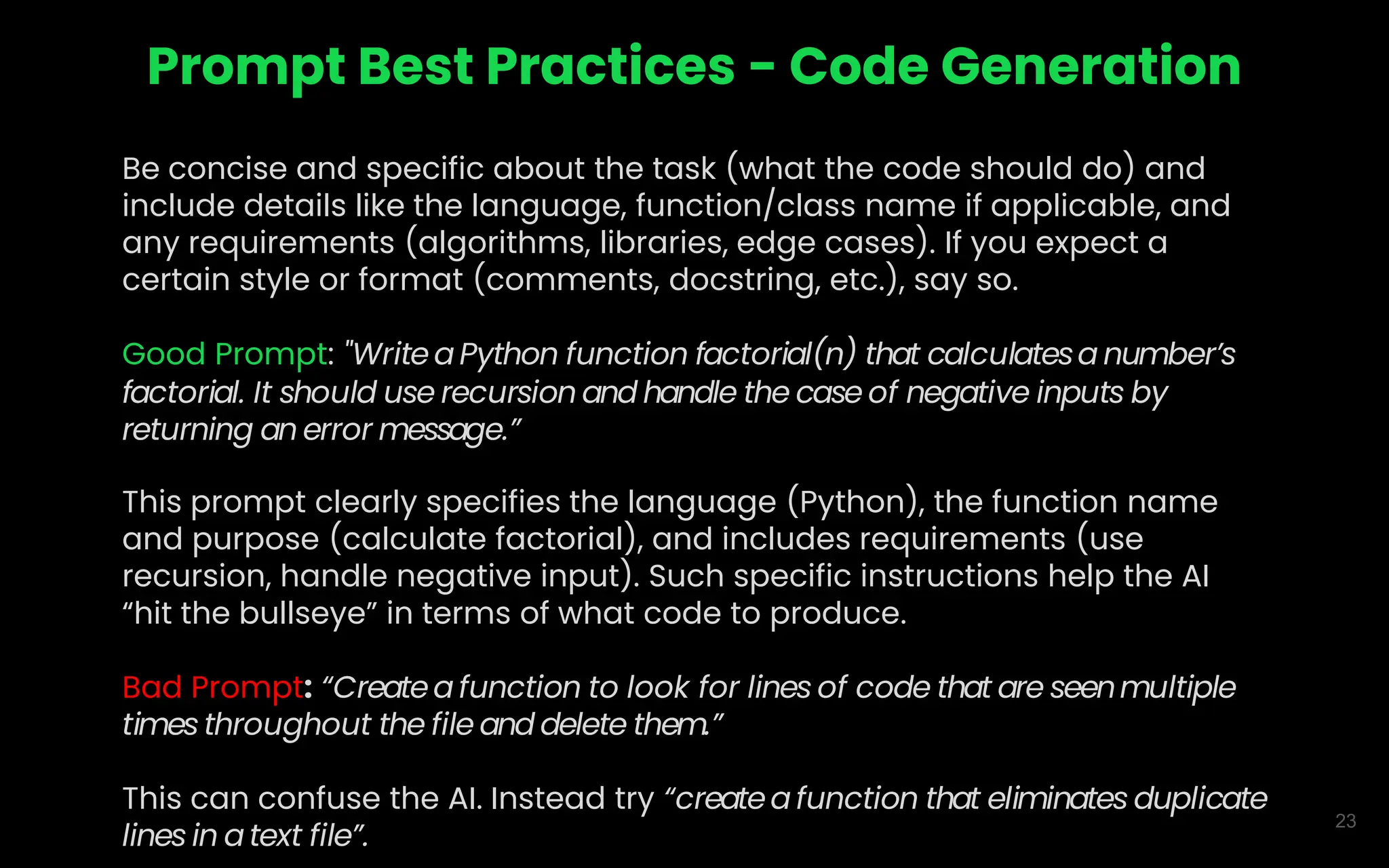 Prompt Best Practices - Code Generation

Be concise and specific about the task (what the code should do) and include details like the language, function/class name if applicable, and any requirements (algorithms, libraries, edge cases). If you expect a certain style or format (comments, docstring, etc.), say so.

Good Prompt: "Write a Python function factorial(n) that calculates a number's factorial. It should use recursion and handle the case of negative inputs by returning an error message."

This prompt clearly specifies the language (Python), the function name and purpose (calculate factorial), and includes requirements (use recursion, handle negative input). Such specific instructions help the AI "hit the bullseye" in terms of what code to produce.

Bad Prompt: "Create a function to look for lines of code that are seen multiple times throughout the file and delete them."

This can confuse the AI. Instead try "create a function that eliminates duplicate lines in a text file".

23